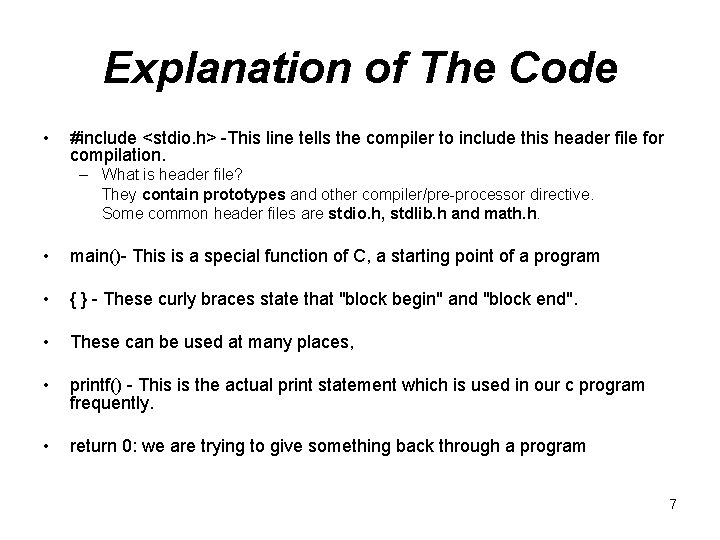 Explanation of The Code

• #include <stdio.h> -This line tells the compiler to include this header file for compilation.
– What is header file?
They contain prototypes and other compiler/pre-processor directive.
Some common header files are stdio.h, stdlib.h and math.h.

• main()- This is a special function of C, a starting point of a program

• { } - These curly braces state that "block begin" and "block end".

• These can be used at many places,

• printf() - This is the actual print statement which is used in our c program frequently.

• return 0: we are trying to give something back through a program

7